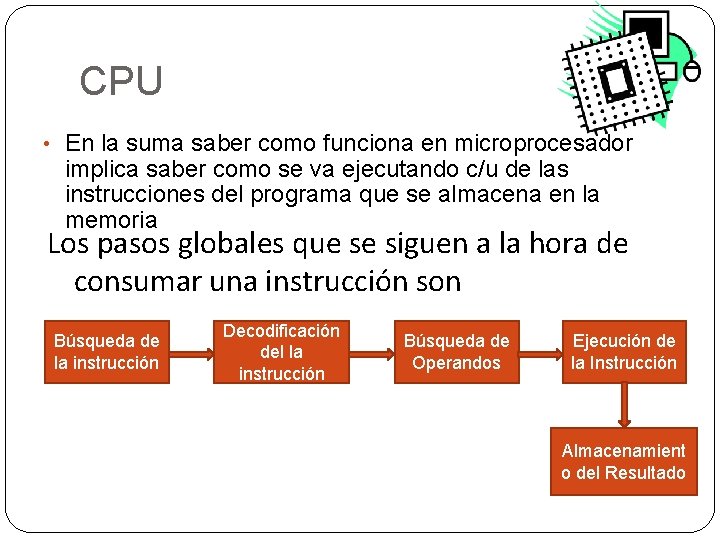 CPU

• En la suma saber como funciona en microprocesador implica saber como se va ejecutando c/u de las instrucciones del programa que se almacena en la memoria

Los pasos globales que se siguen a la hora de consumar una instrucción son

Búsqueda de la instrucción

Decodificación del la instrucción

Búsqueda de Operandos

Ejecución de la Instrucción

Almacenamiento del Resultado